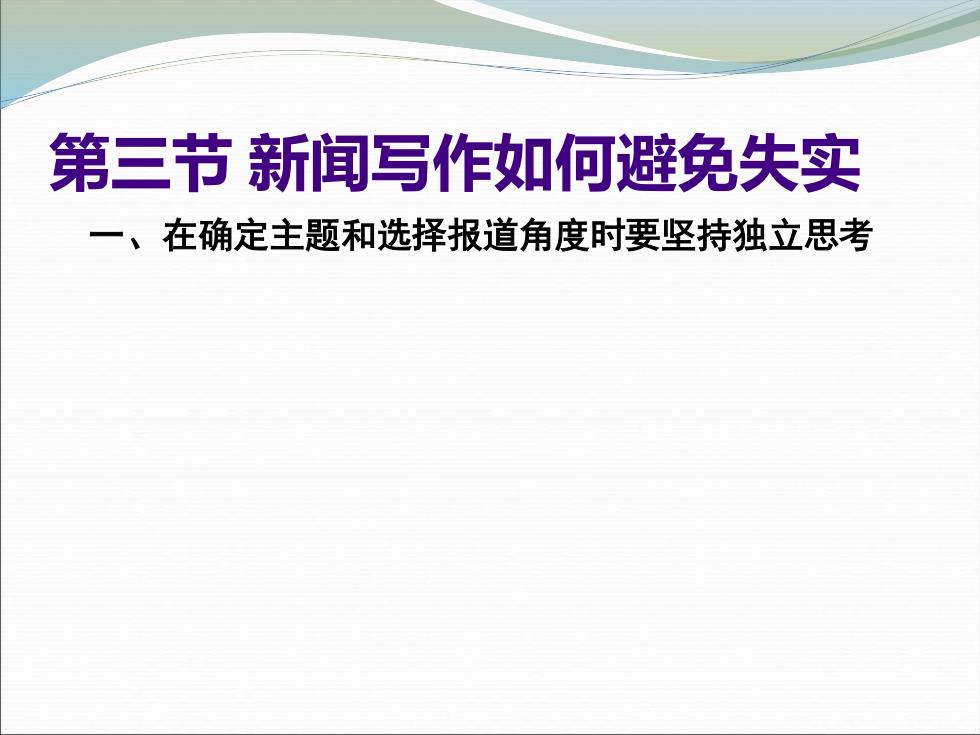 第三节 新闻写作如何避免失实

一、在确定主题和选择报道角度时要坚持独立思考